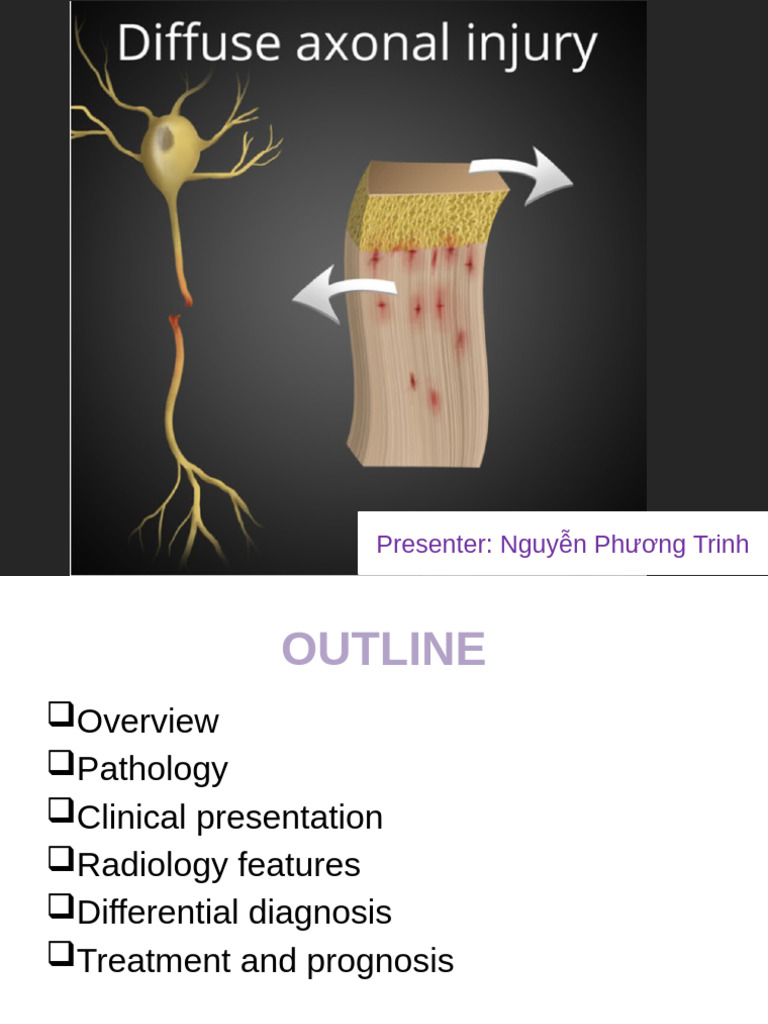 Diffuse axonal injury

Presenter: Nguyễn Phương Trinh

OUTLINE

❑Overview
❑Pathology
❑Clinical presentation
❑Radiology features
❑Differential diagnosis
❑Treatment and prognosis